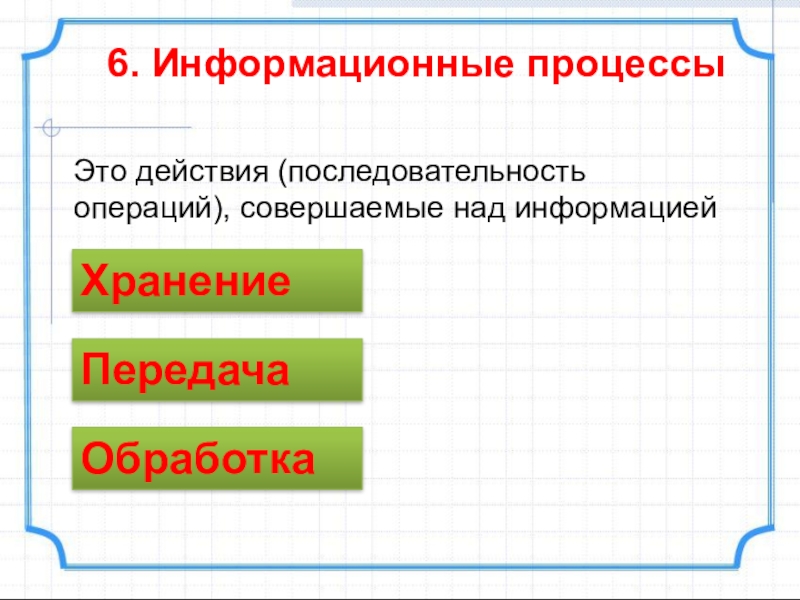 6. Информационные процессы

Это действия (последовательность операций), совершаемые над информацией

Хранение

Передача

Обработка